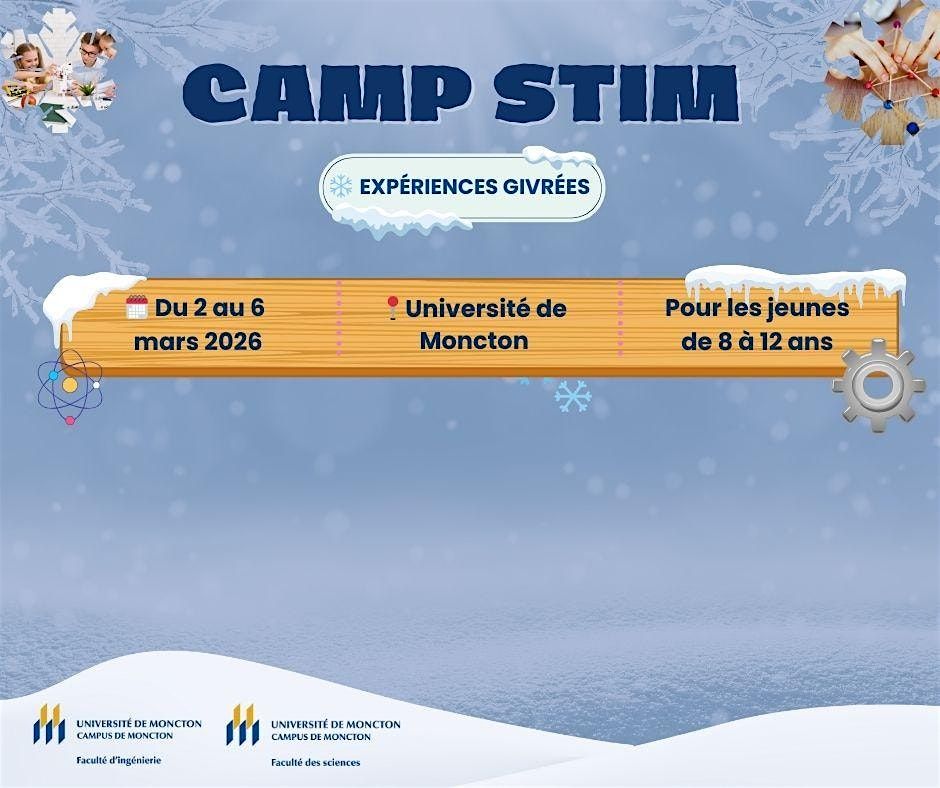 CAMP STIM

EXPÉRIENCES GIVRÉES

Du 2 au 6 mars 2026

Université de Moncton

Pour les jeunes de 8 à 12 ans

UNIVERSITÉ DE MONCTON
CAMPUS DE MONCTON
Faculté d'ingénierie

UNIVERSITÉ DE MONCTON
CAMPUS DE MONCTON
Faculté des sciences